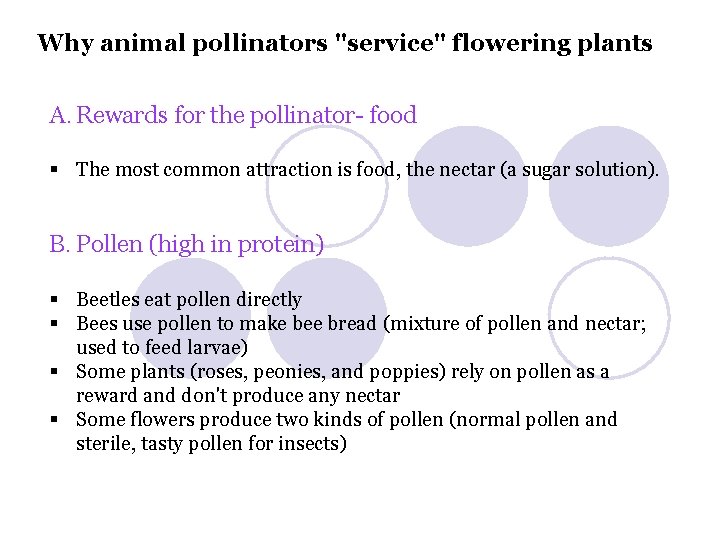 Why animal pollinators "service" flowering plants

A. Rewards for the pollinator- food

▪ The most common attraction is food, the nectar (a sugar solution).

B. Pollen (high in protein)

▪ Beetles eat pollen directly
▪ Bees use pollen to make bee bread (mixture of pollen and nectar; used to feed larvae)
▪ Some plants (roses, peonies, and poppies) rely on pollen as a reward and don't produce any nectar
▪ Some flowers produce two kinds of pollen (normal pollen and sterile, tasty pollen for insects)